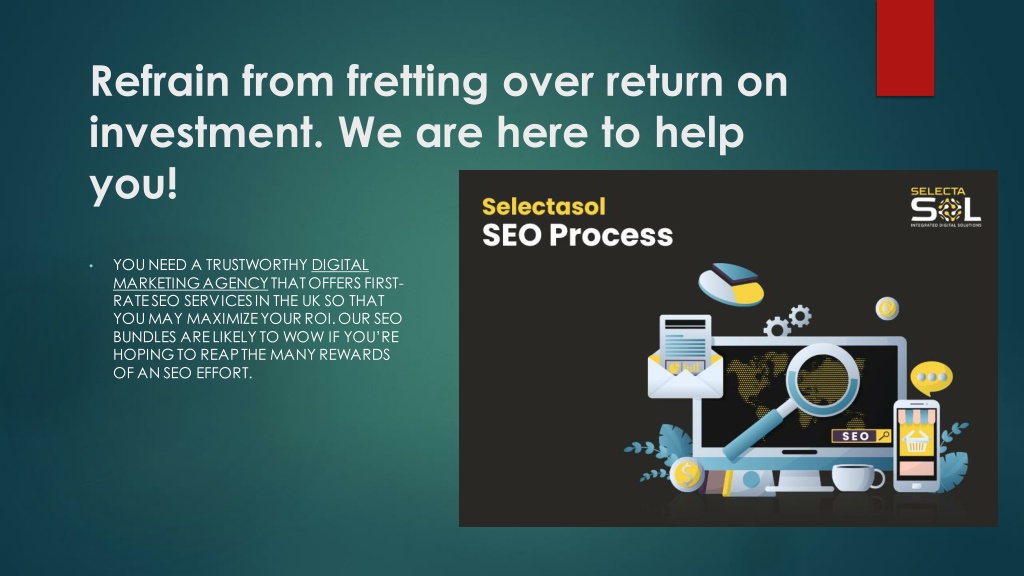 Refrain from fretting over return on investment. We are here to help you!

• YOU NEED A TRUSTWORTHY DIGITAL MARKETING AGENCY THAT OFFERS FIRST-RATE SEO SERVICES IN THE UK SO THAT YOU MAY MAXIMIZE YOUR ROI. OUR SEO BUNDLES ARE LIKELY TO WOW IF YOU'RE HOPING TO REAP THE MANY REWARDS OF AN SEO EFFORT.

Selectasol
SEO Process

SELECTA
SOL
INTEGRATED DIGITAL SOLUTIONS

SEO